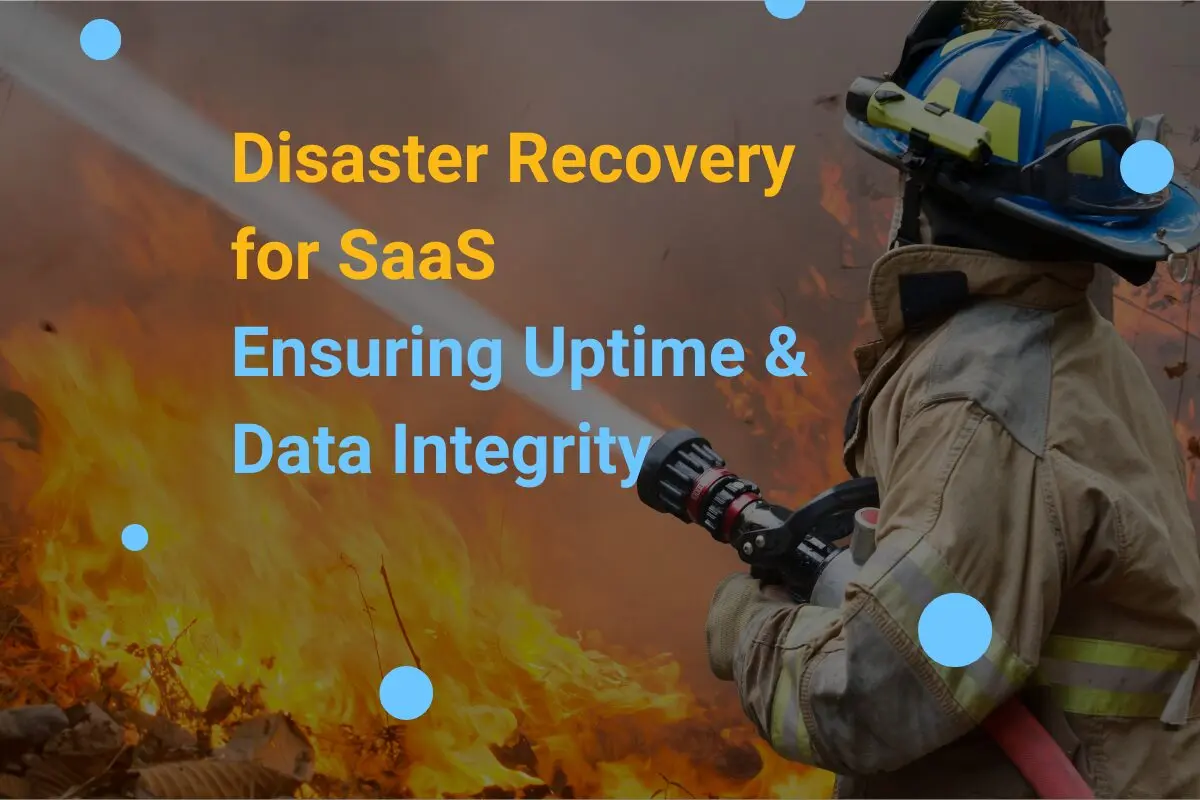 Disaster Recovery for SaaS
Ensuring Uptime & Data Integrity